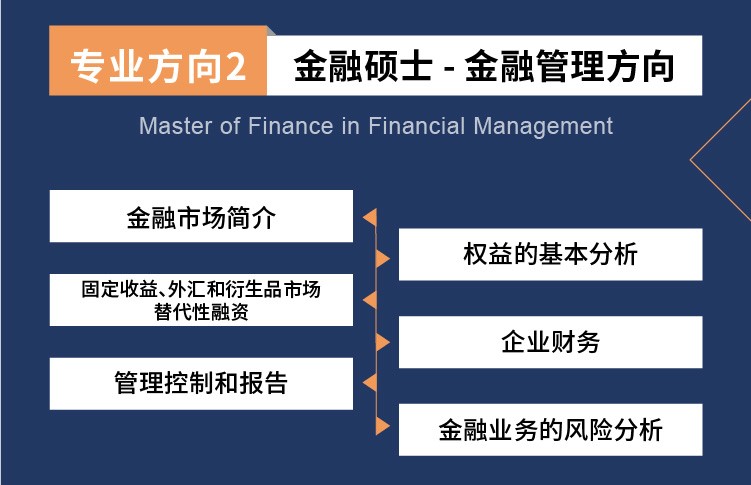 专业方向2 金融硕士 - 金融管理方向

Master of Finance in Financial Management

金融市场简介

权益的基本分析

固定收益、外汇和衍生品市场
替代性融资

企业财务

管理控制和报告

金融业务的风险分析